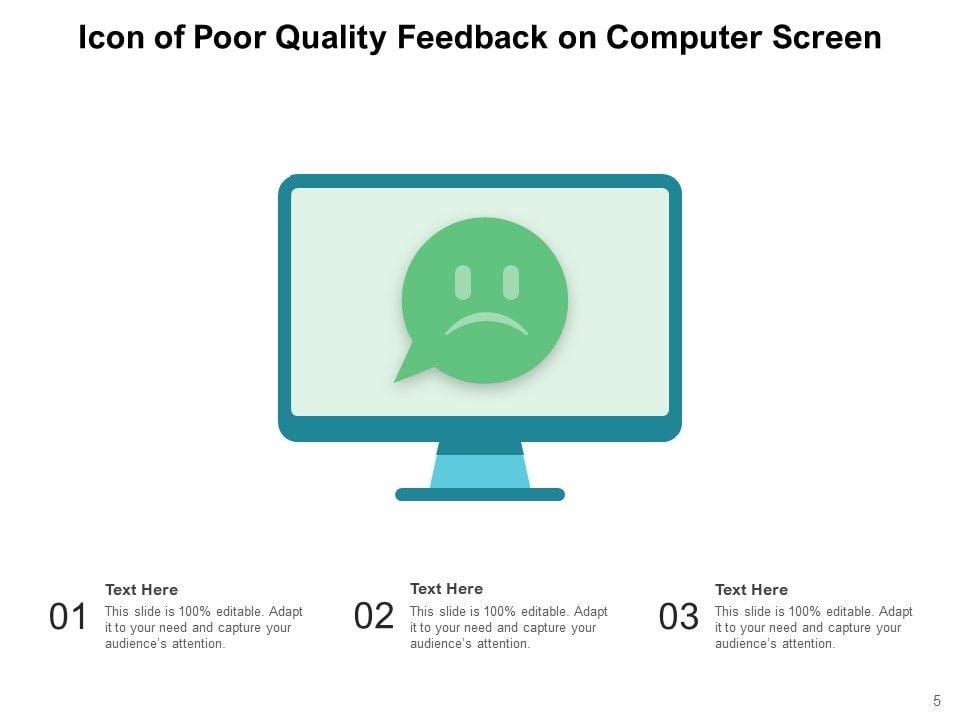 Icon of Poor Quality Feedback on Computer Screen

01
Text Here
This slide is 100% editable. Adapt it to your need and capture your audience's attention.

02
Text Here
This slide is 100% editable. Adapt it to your need and capture your audience's attention.

03
Text Here
This slide is 100% editable. Adapt it to your need and capture your audience's attention.

5